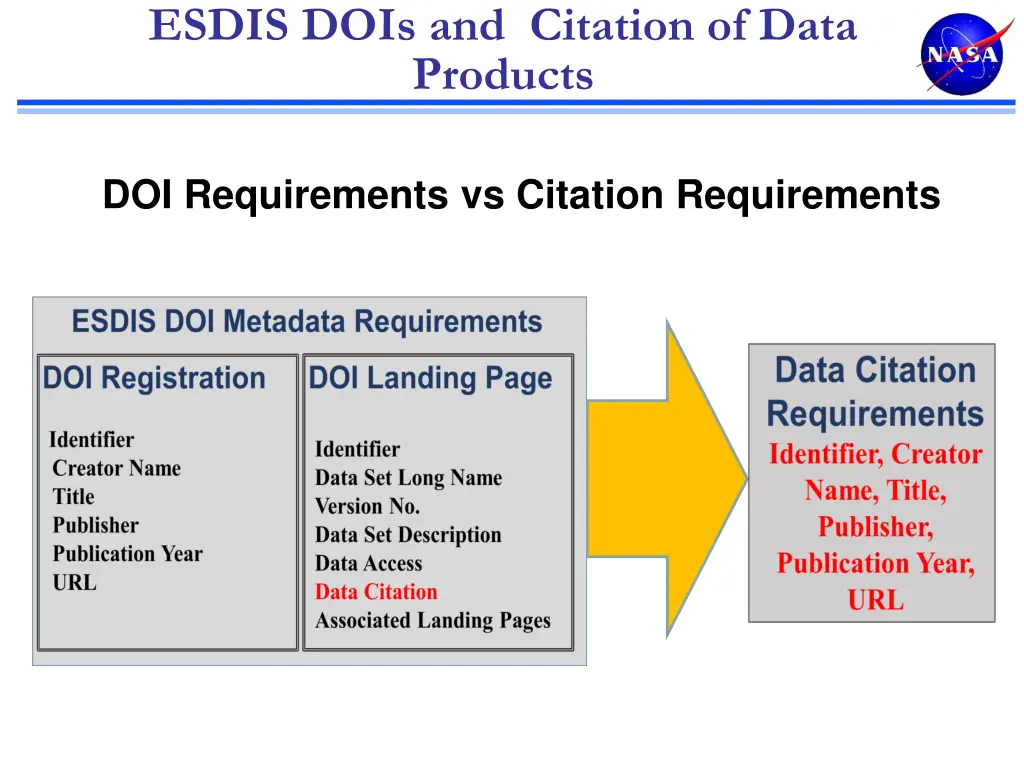 ESDIS DOIs and Citation of Data Products

NASA

DOI Requirements vs Citation Requirements

ESDIS DOI Metadata Requirements

DOI Registration

Identifier
Creator Name
Title
Publisher
Publication Year
URL

DOI Landing Page

Identifier
Data Set Long Name
Version No.
Data Set Description
Data Access
Data Citation
Associated Landing Pages

Data Citation Requirements

Identifier, Creator Name, Title, Publisher, Publication Year, URL